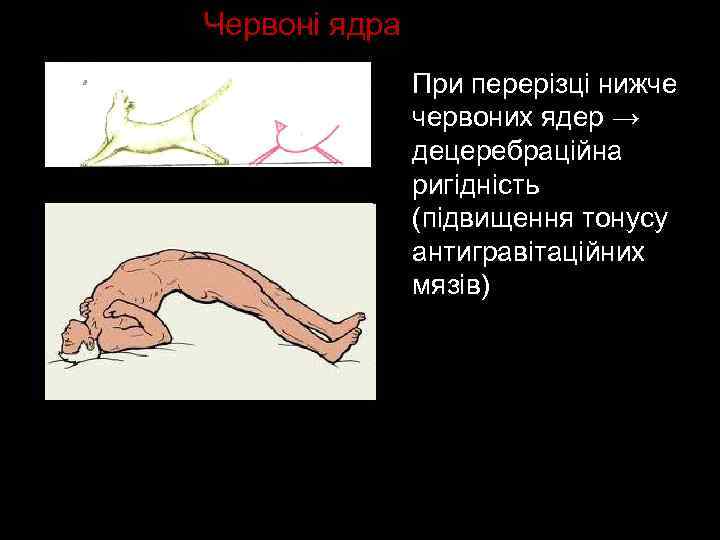 Червоні ядра

При перерізці нижче червоних ядер → децеребраційна ригідність (підвищення тонусу антигравітаційних мязів)